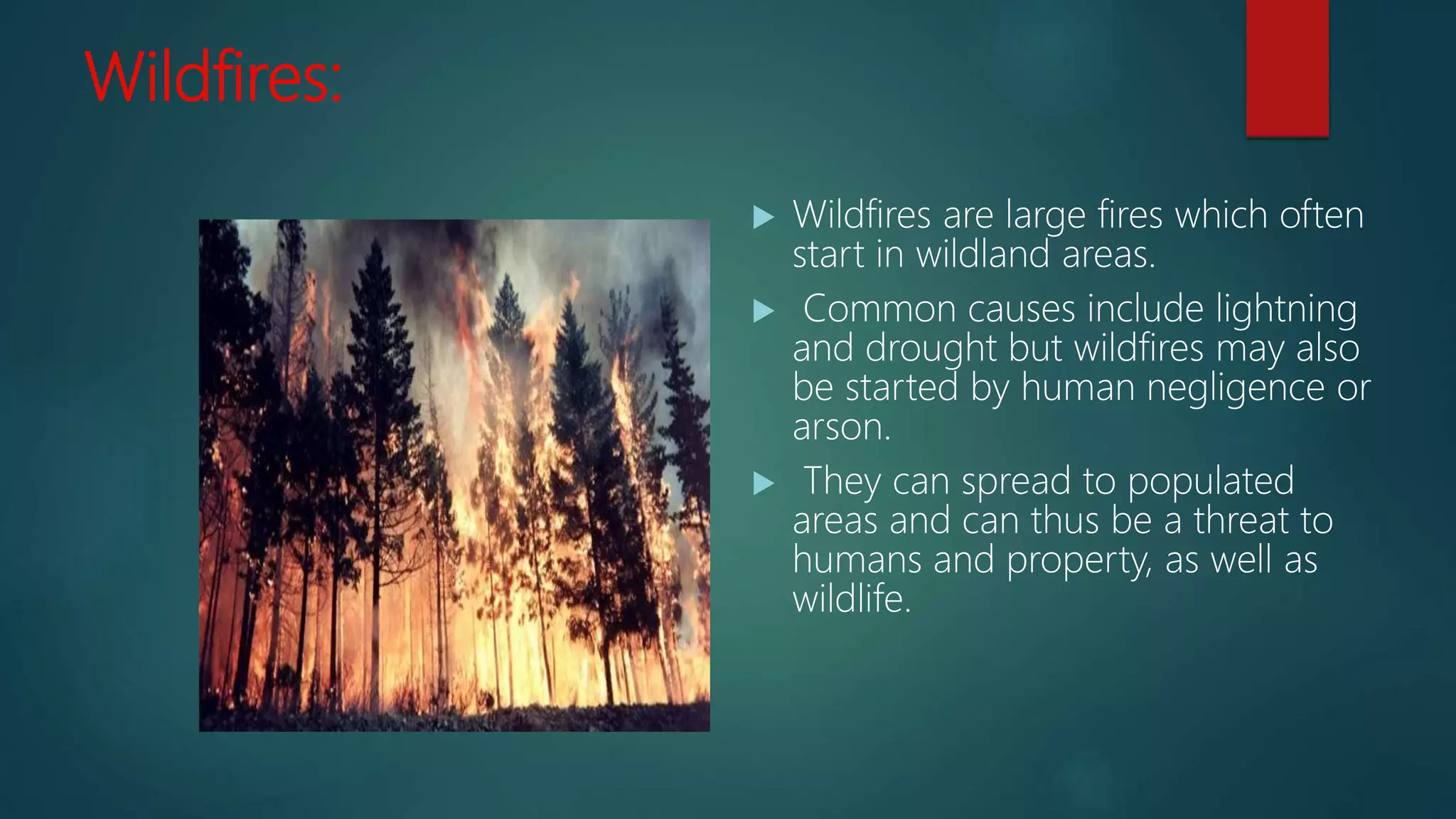 Wildfires:

▶ Wildfires are large fires which often start in wildland areas.

▶ Common causes include lightning and drought but wildfires may also be started by human negligence or arson.

▶ They can spread to populated areas and can thus be a threat to humans and property, as well as wildlife.